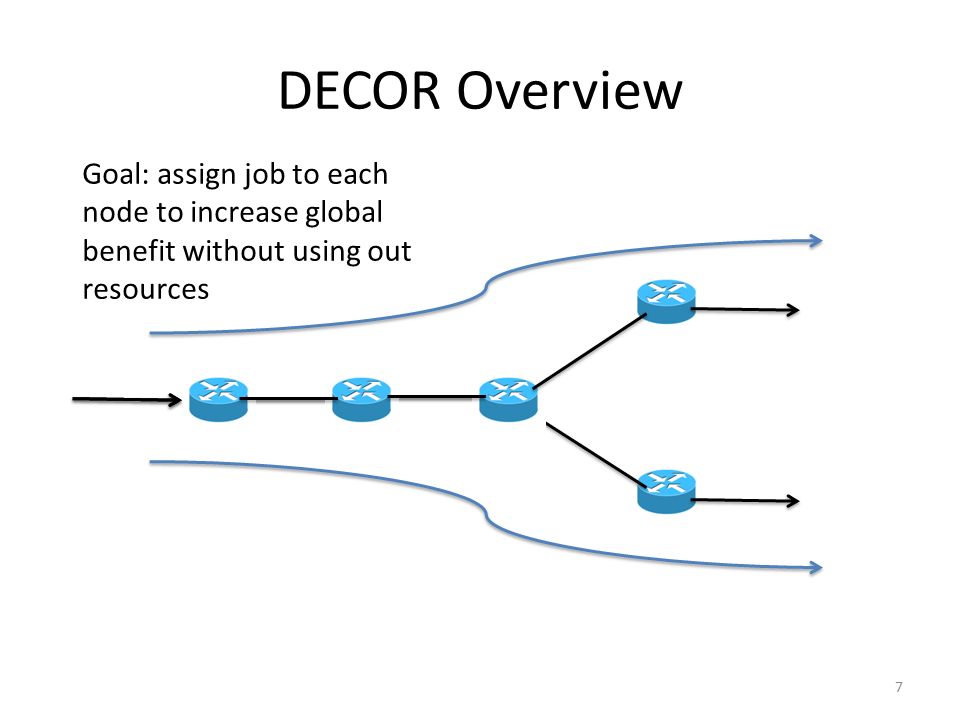 DECOR Overview

Goal: assign job to each node to increase global benefit without using out resources

7